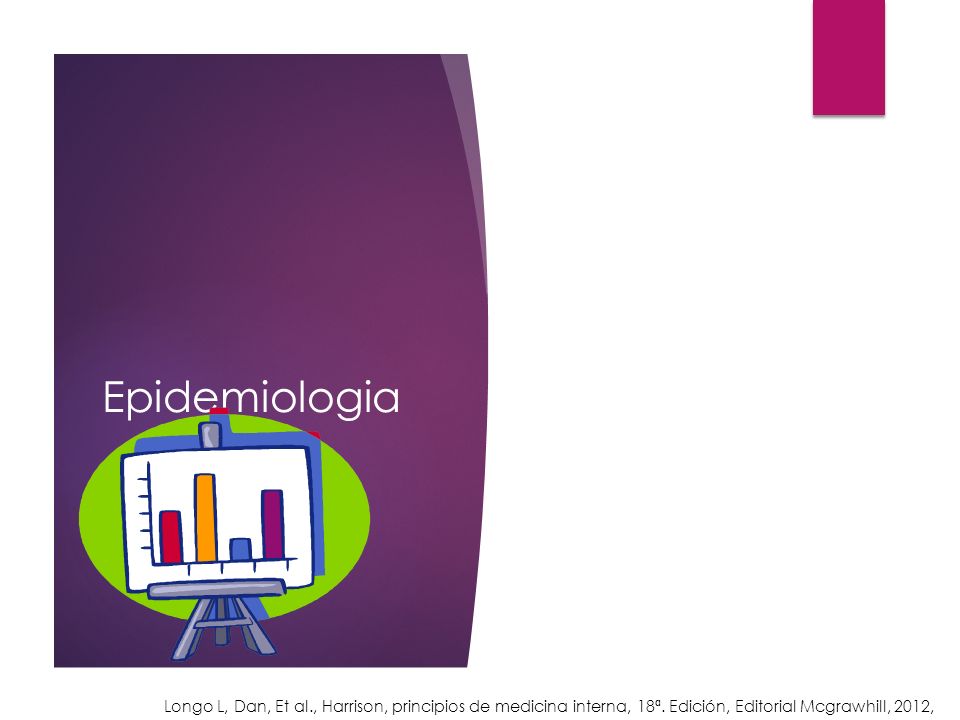 Epidemiologia

Longo L, Dan, Et al., Harrison, principios de medicina interna, 18ª. Edición, Editorial Mcgrawhill, 2012,